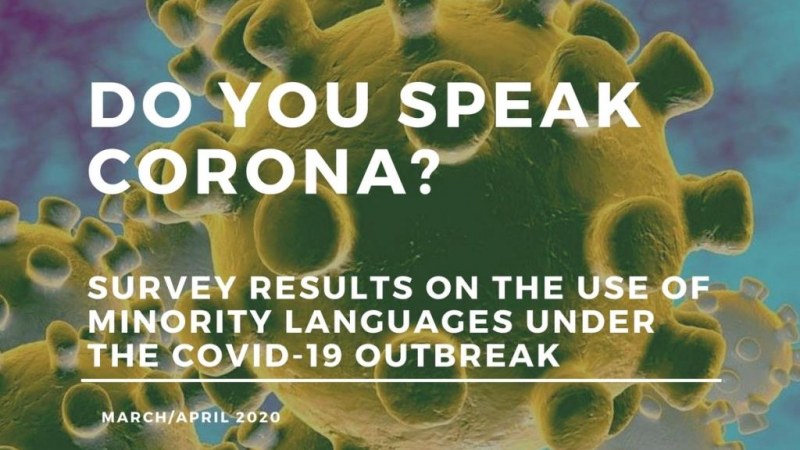 DO YOU SPEAK CORONA?

SURVEY RESULTS ON THE USE OF MINORITY LANGUAGES UNDER THE COVID-19 OUTBREAK

MARCH/APRIL 2020